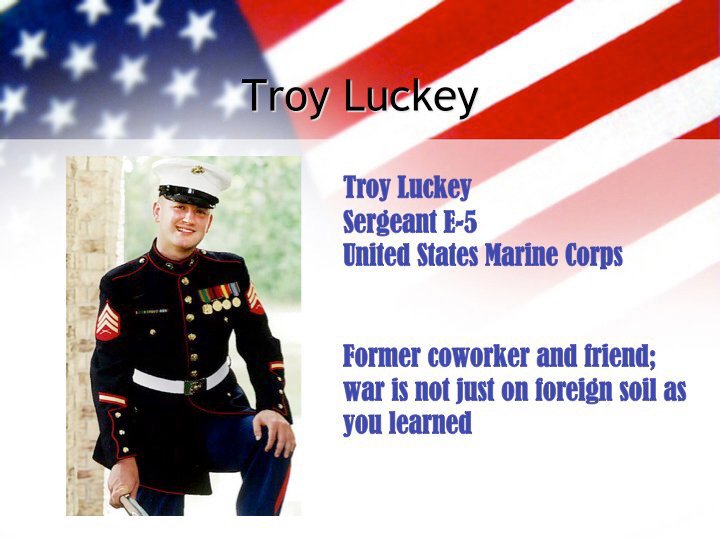 Troy Luckey

Troy Luckey
Sergeant E-5
United States Marine Corps

Former coworker and friend; war is not just on foreign soil as you learned